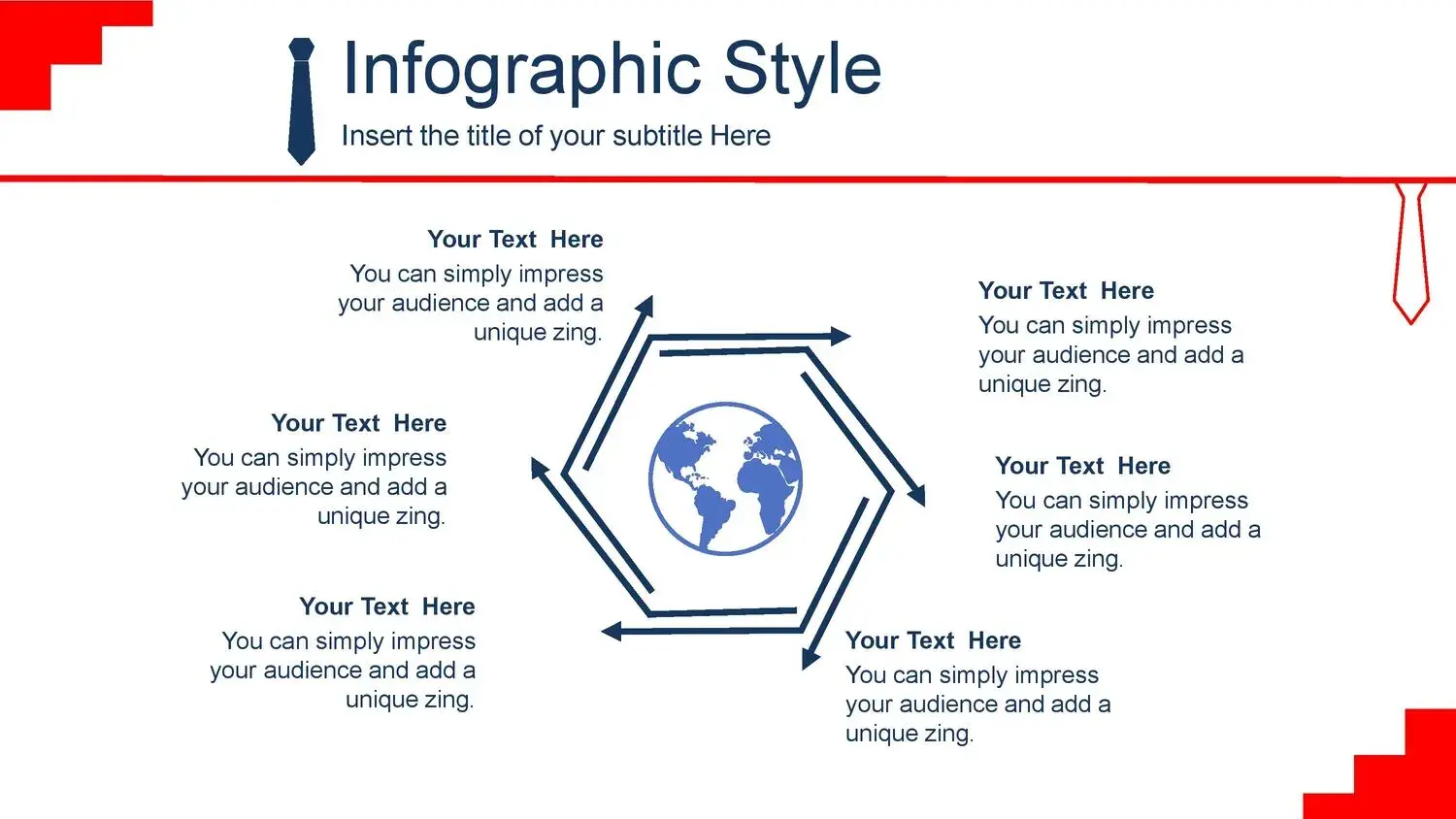 Infographic Style
Insert the title of your subtitle Here

Your Text Here
You can simply impress your audience and add a unique zing.

Your Text Here
You can simply impress your audience and add a unique zing.

Your Text Here
You can simply impress your audience and add a unique zing.

Your Text Here
You can simply impress your audience and add a unique zing.

Your Text Here
You can simply impress your audience and add a unique zing.

Your Text Here
You can simply impress your audience and add a unique zing.